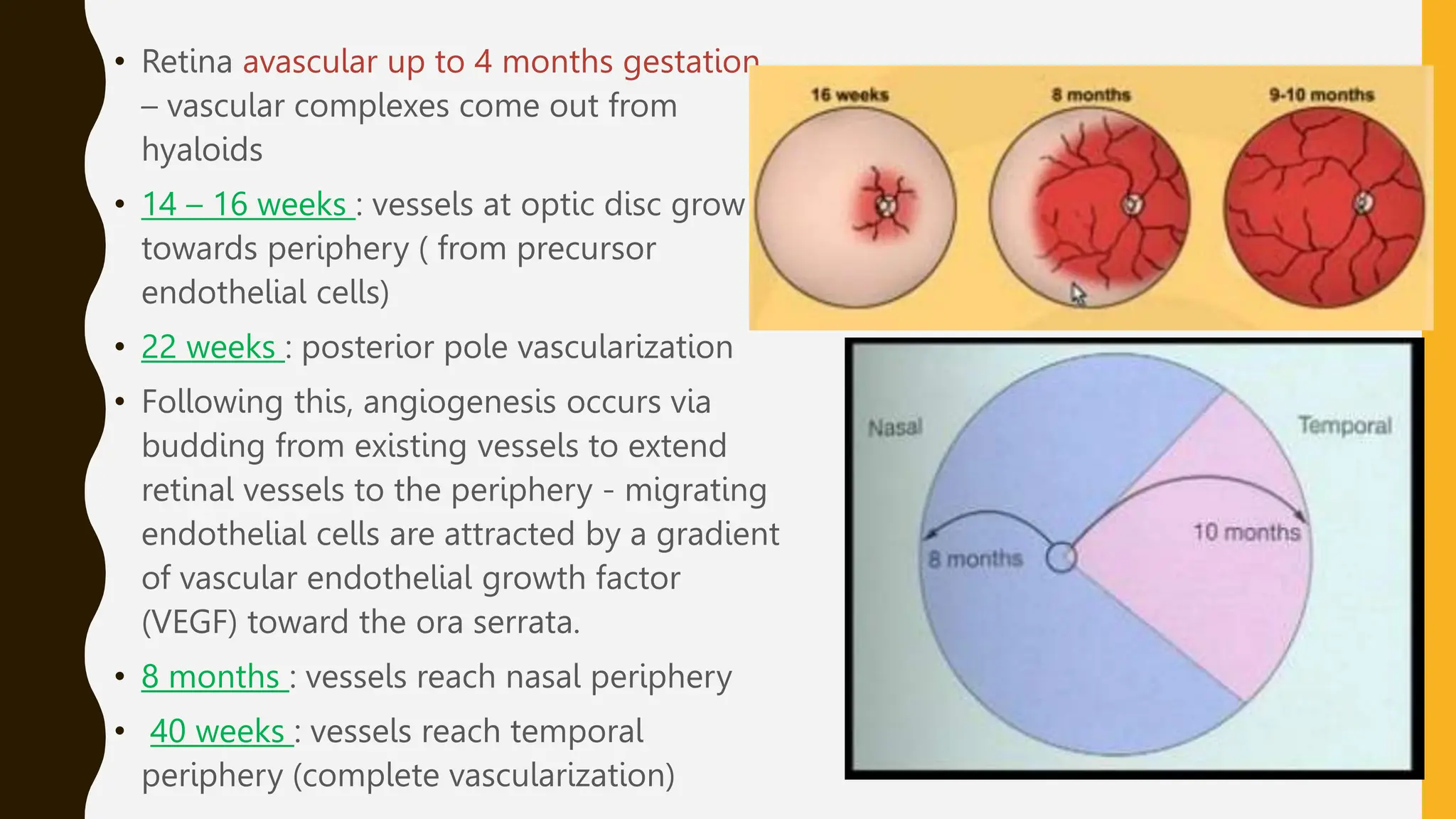 • Retina avascular up to 4 months gestation – vascular complexes come out from hyaloids

• 14 – 16 weeks : vessels at optic disc grow towards periphery ( from precursor endothelial cells)

• 22 weeks : posterior pole vascularization

• Following this, angiogenesis occurs via budding from existing vessels to extend retinal vessels to the periphery - migrating endothelial cells are attracted by a gradient of vascular endothelial growth factor (VEGF) toward the ora serrata.

• 8 months : vessels reach nasal periphery

• 40 weeks : vessels reach temporal periphery (complete vascularization)

16 weeks

8 months

9-10 months

Nasal

Temporal

8 months

10 months